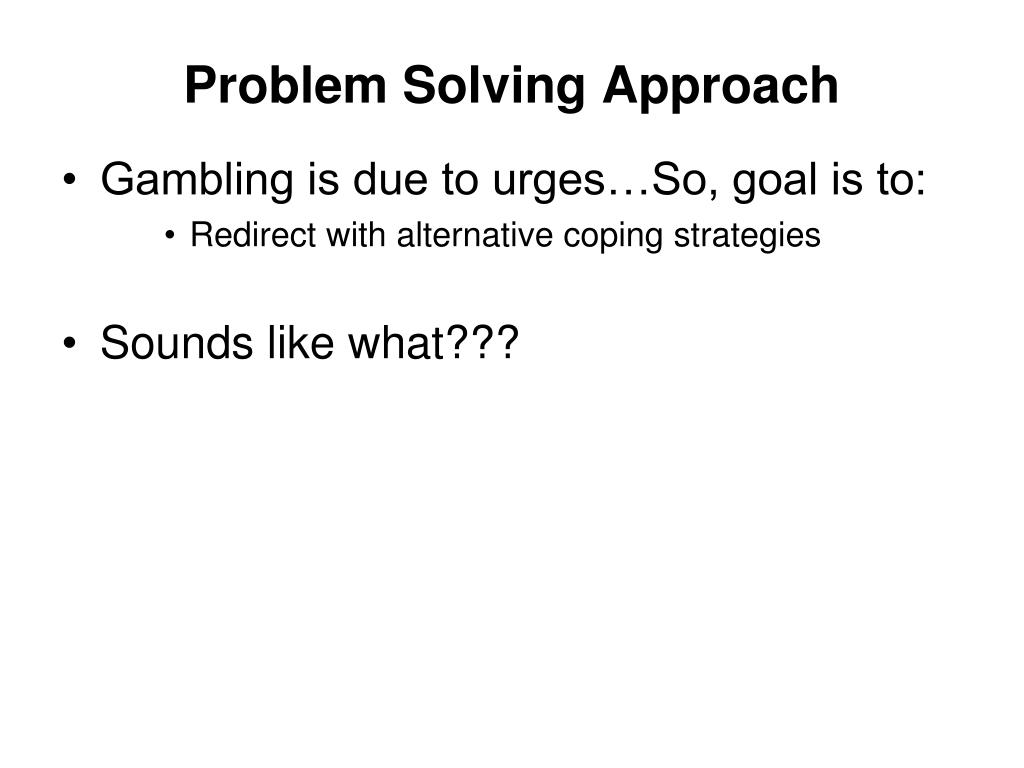 Problem Solving Approach

• Gambling is due to urges…So, goal is to:
  • Redirect with alternative coping strategies

• Sounds like what???